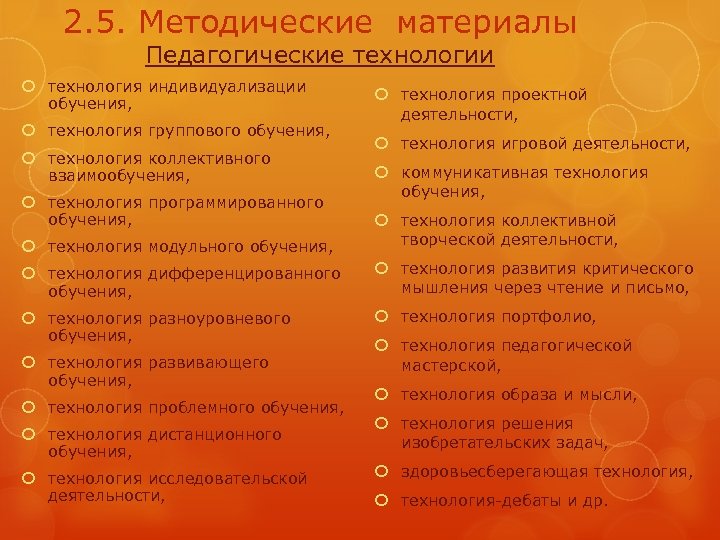 2.5. Методические материалы

Педагогические технологии

технология индивидуализации обучения,

технология группового обучения,

технология коллективного взаимообучения,

технология программированного обучения,

технология модульного обучения,

технология дифференцированного обучения,

технология разноуровневого обучения,

технология развивающего обучения,

технология проблемного обучения,

технология дистанционного обучения,

технология исследовательской деятельности,

технология проектной деятельности,

технология игровой деятельности,

коммуникативная технология обучения,

технология коллективной творческой деятельности,

технология развития критического мышления через чтение и письмо,

технология портфолио,

технология педагогической мастерской,

технология образа и мысли,

технология решения изобретательских задач,

здоровьесберегающая технология,

технология-дебаты и др.